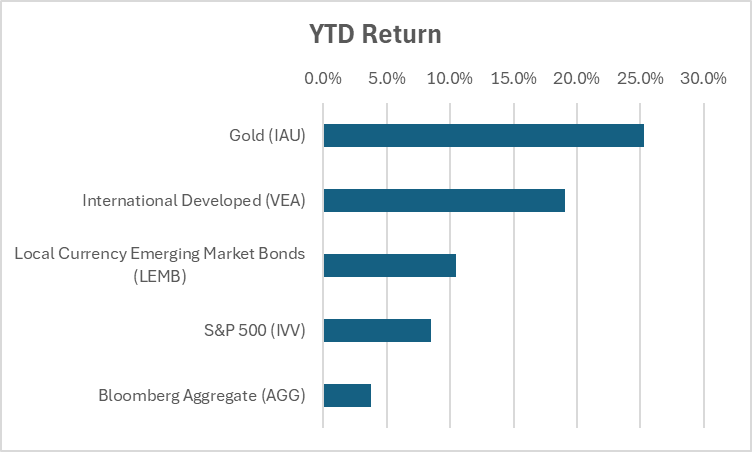 YTD Return

0.0% 5.0% 10.0% 15.0% 20.0% 25.0% 30.0%

Gold (IAU)

International Developed (VEA)

Local Currency Emerging Market Bonds (LEMB)

S&P 500 (IVV)

Bloomberg Aggregate (AGG)